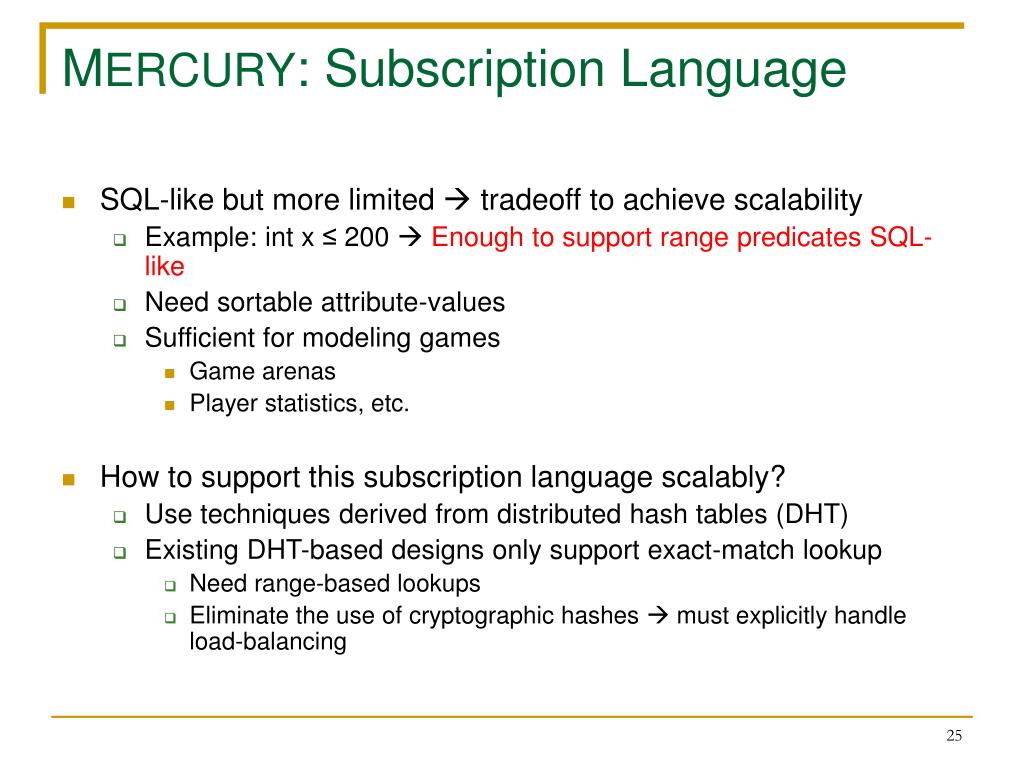 MERCURY: Subscription Language

SQL-like but more limited → tradeoff to achieve scalability
Example: int x ≤ 200 → Enough to support range predicates SQL-like
Need sortable attribute-values
Sufficient for modeling games
Game arenas
Player statistics, etc.

How to support this subscription language scalably?
Use techniques derived from distributed hash tables (DHT)
Existing DHT-based designs only support exact-match lookup
Need range-based lookups
Eliminate the use of cryptographic hashes → must explicitly handle load-balancing

25